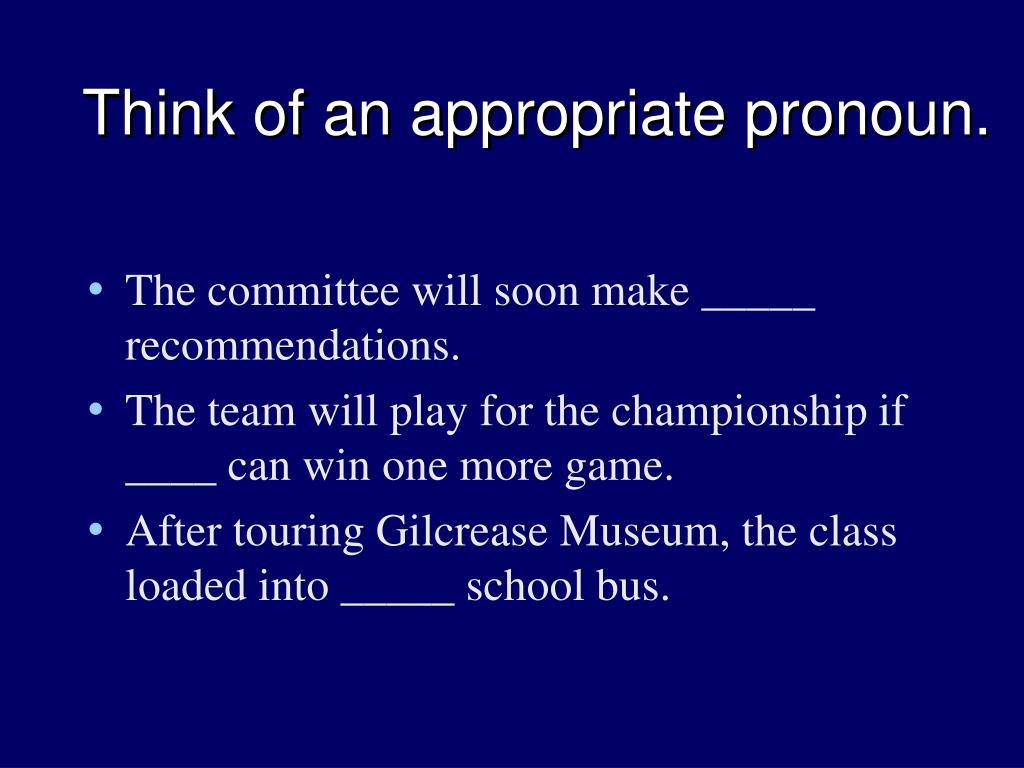 Think of an appropriate pronoun.

• The committee will soon make _____ recommendations.
• The team will play for the championship if ____ can win one more game.
• After touring Gilcrease Museum, the class loaded into _____ school bus.